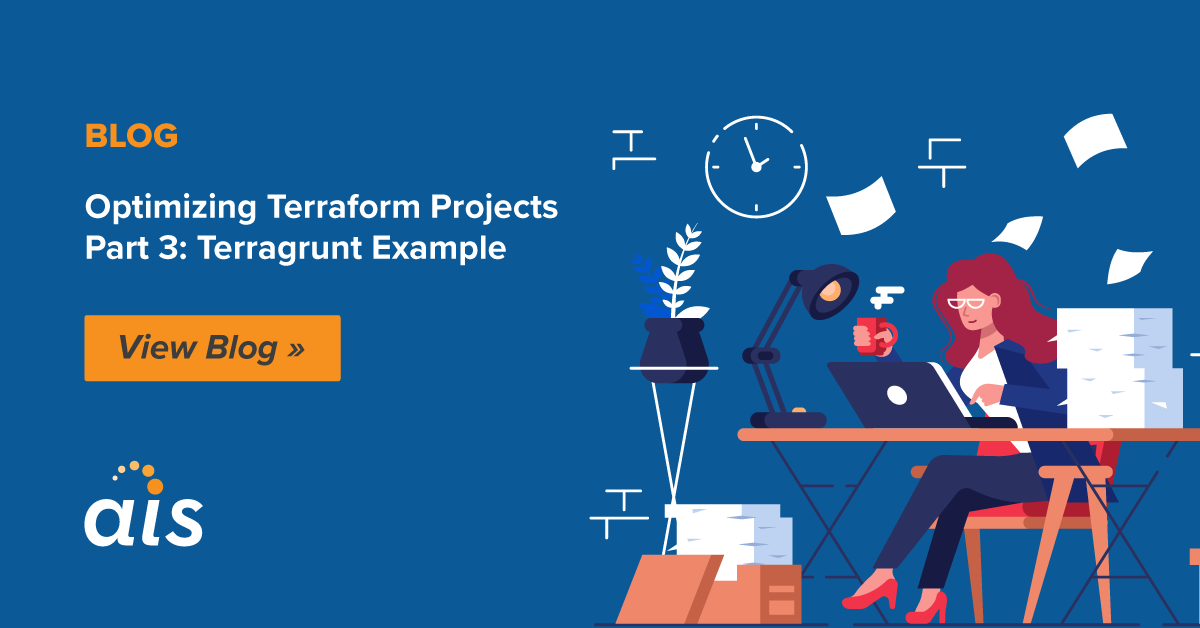 BLOG

Optimizing Terraform Projects Part 3: Terragrunt Example

View Blog »

ais